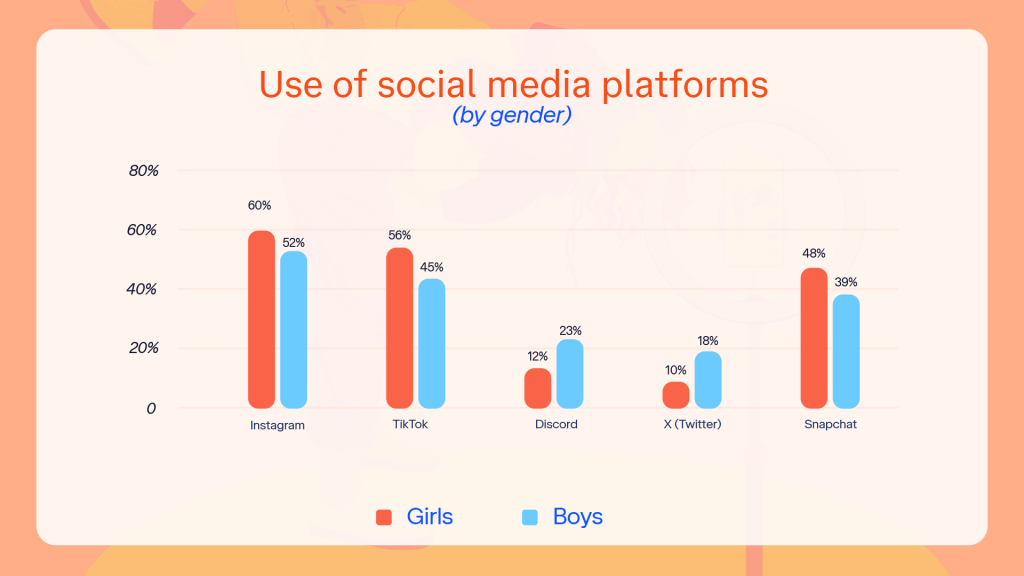 Use of social media platforms
(by gender)

80%
60%
40%
20%
0

60%
52%
56%
45%
12%
23%
10%
18%
48%
39%

Instagram
TikTok
Discord
X (Twitter)
Snapchat

Girls
Boys